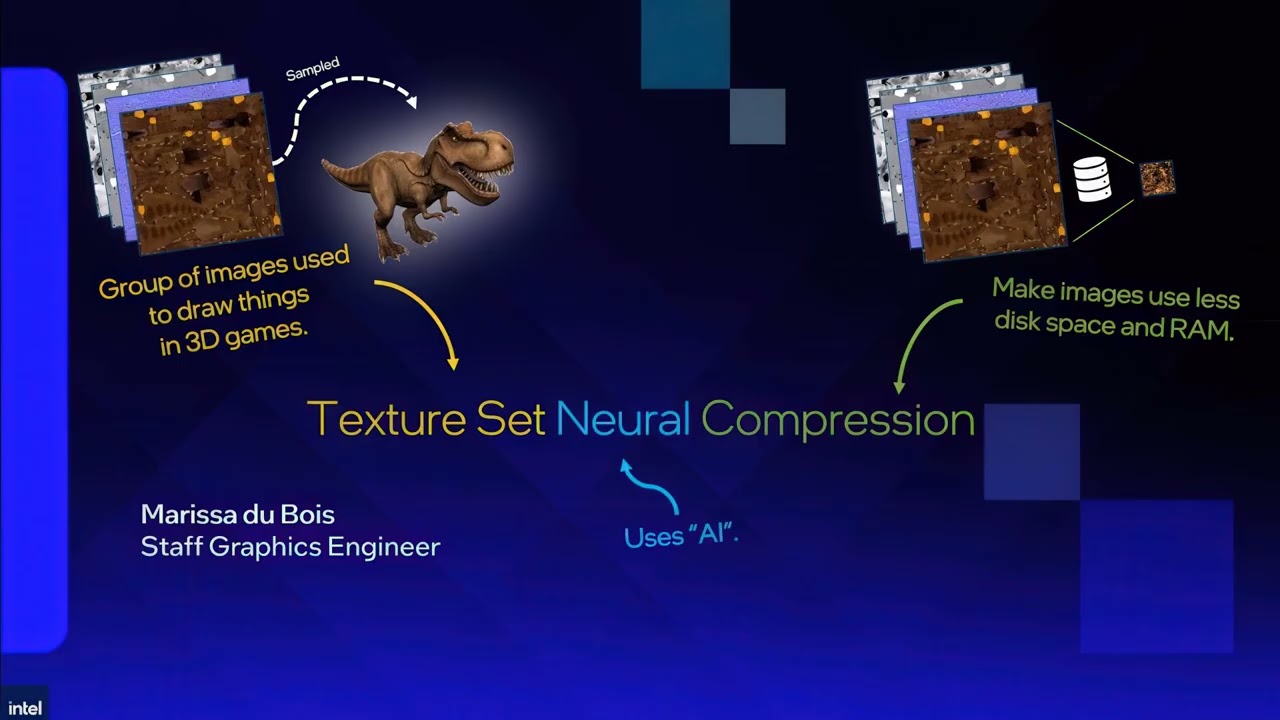 Sampled

Group of images used to draw things in 3D games.

Make images use less disk space and RAM.

Texture Set Neural Compression

Uses "AI".

Marissa du Bois
Staff Graphics Engineer

intel